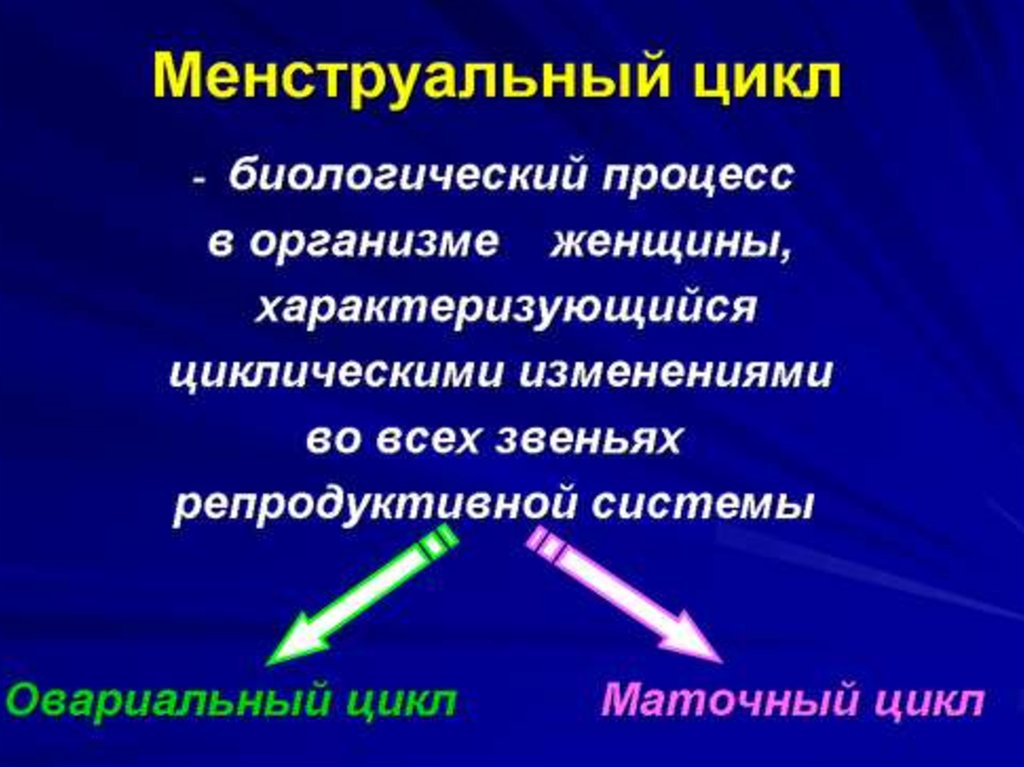 Менструальный цикл

- биологический процесс в организме женщины, характеризующийся циклическими изменениями во всех звеньях репродуктивной системы

Овариальный цикл

Маточный цикл